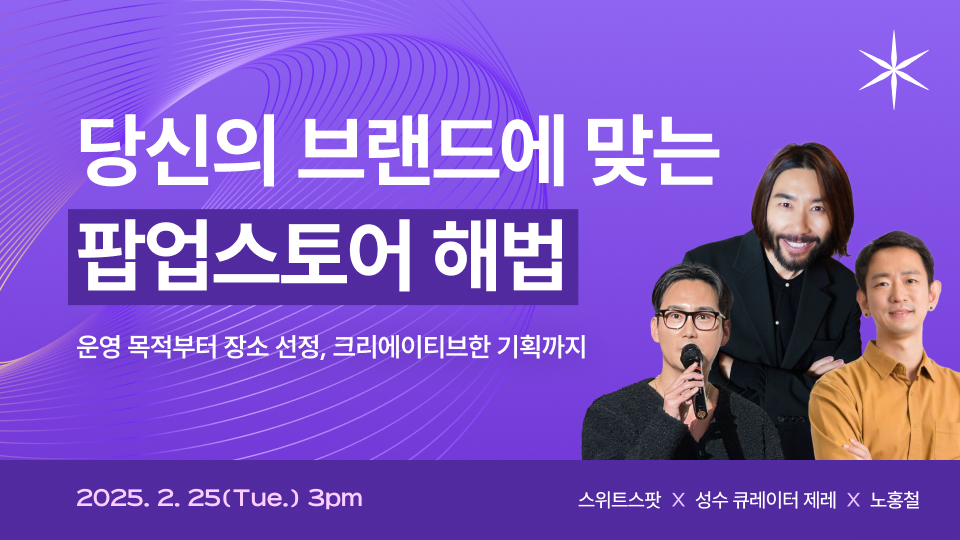 당신의 브랜드에 맞는
팝업스토어 해법

운영 목적부터 장소 선정, 크리에이티브한 기획까지

2025. 2. 25(Tue.) 3pm

스위트스팟 X 성수 큐레이터 제레 X 노홍철